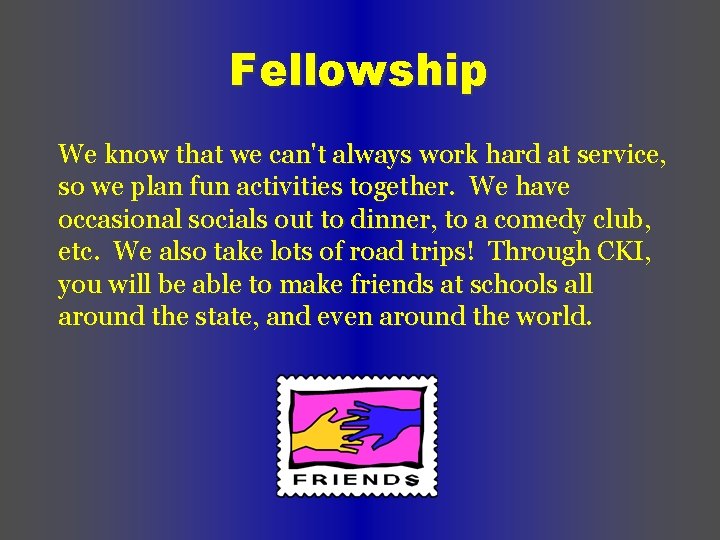 Fellowship

We know that we can't always work hard at service, so we plan fun activities together. We have occasional socials out to dinner, to a comedy club, etc. We also take lots of road trips! Through CKI, you will be able to make friends at schools all around the state, and even around the world.

FRIENDS